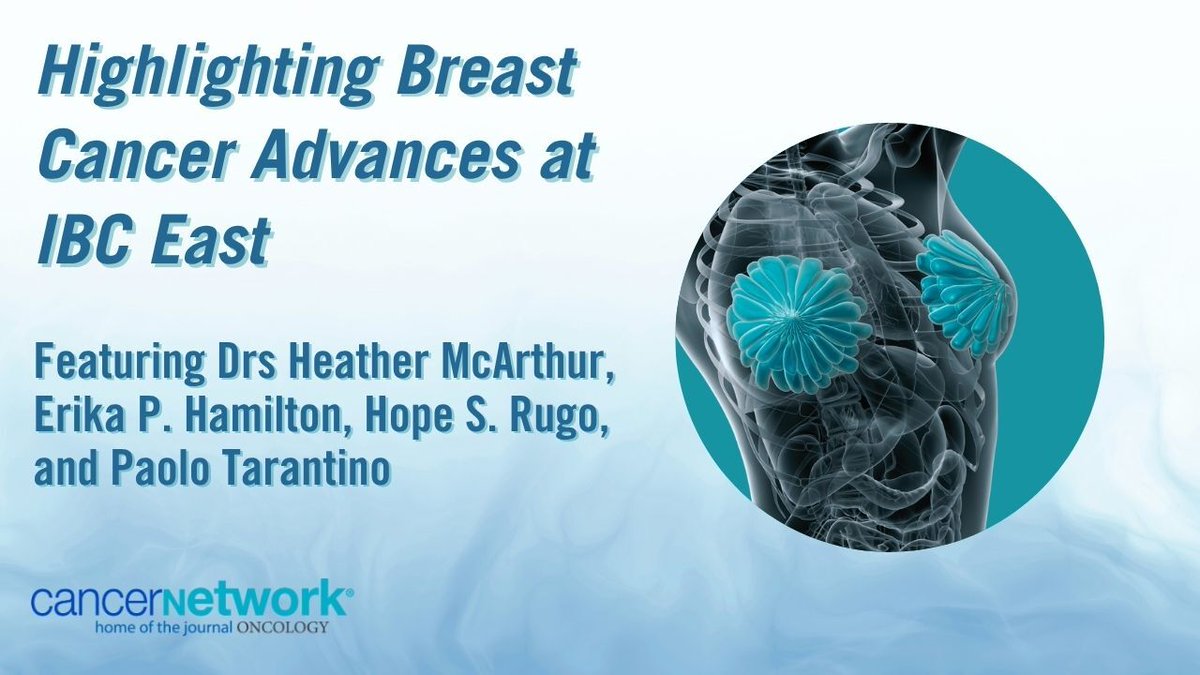 Highlighting Breast Cancer Advances at IBC East

Featuring Drs Heather McArthur, Erika P. Hamilton, Hope S. Rugo, and Paolo Tarantino

cancernetwork®
home of the journal ONCOLOGY